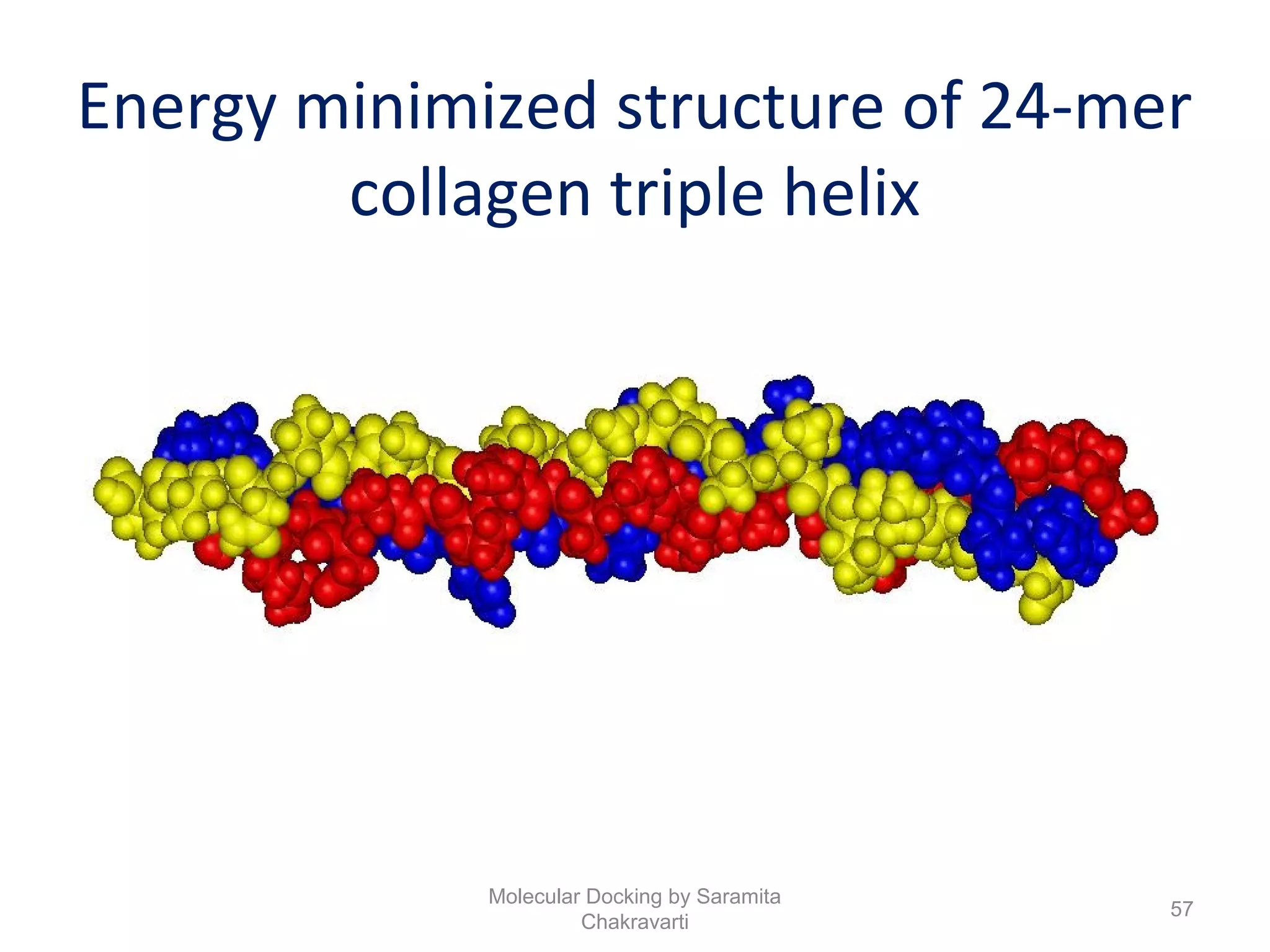 Energy minimized structure of 24-mer collagen triple helix

Molecular Docking by Saramita Chakravarti

57